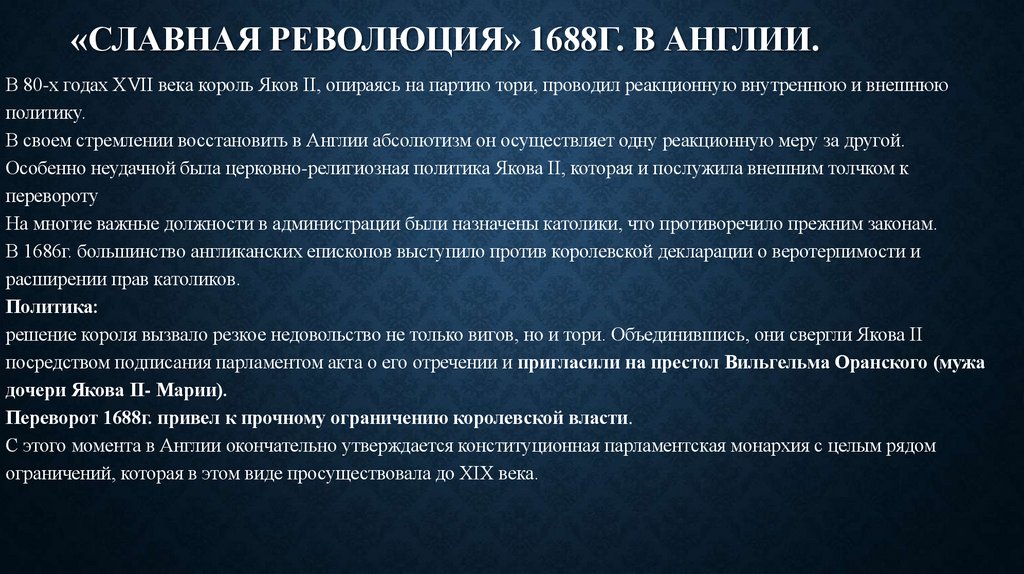 «СЛАВНАЯ РЕВОЛЮЦИЯ» 1688Г. В АНГЛИИ.

В 80-х годах XVII века король Яков II, опираясь на партию тори, проводил реакционную внутреннюю и внешнюю политику.
В своем стремлении восстановить в Англии абсолютизм он осуществляет одну реакционную меру за другой.
Особенно неудачной была церковно-религиозная политика Якова II, которая и послужила внешним толчком к перевороту
На многие важные должности в администрации были назначены католики, что противоречило прежним законам.
В 1686г. большинство англиканских епископов выступило против королевской декларации о веротерпимости и расширении прав католиков.
Политика:
решение короля вызвало резкое недовольство не только вигов, но и тори. Объединившись, они свергли Якова II посредством подписания парламентом акта о его отречении и пригласили на престол Вильгельма Оранского (мужа дочери Якова II- Марии).
Переворот 1688г. привел к прочному ограничению королевской власти.
С этого момента в Англии окончательно утверждается конституционная парламентская монархия с целым рядом ограничений, которая в этом виде просуществовала до XIX века.